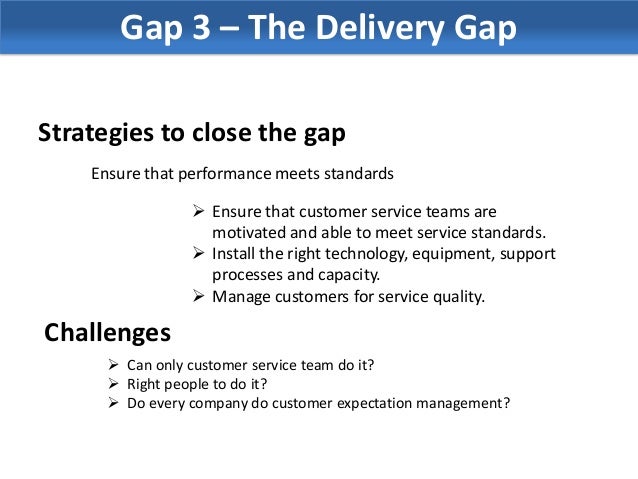 Gap 3 – The Delivery Gap

Strategies to close the gap

Ensure that performance meets standards

➢ Ensure that customer service teams are motivated and able to meet service standards.
➢ Install the right technology, equipment, support processes and capacity.
➢ Manage customers for service quality.

Challenges

➢ Can only customer service team do it?
➢ Right people to do it?
➢ Do every company do customer expectation management?